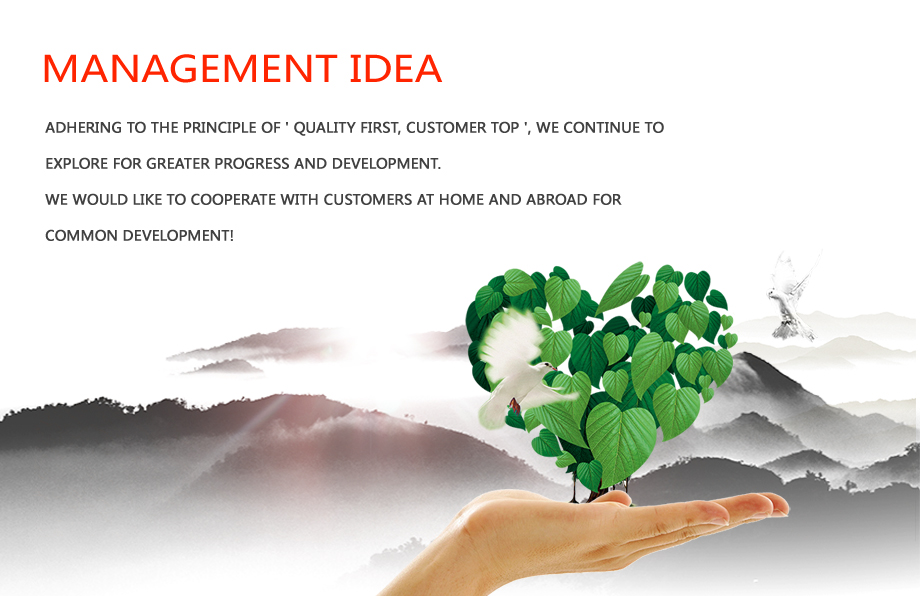 MANAGEMENT IDEA

ADHERING TO THE PRINCIPLE OF ' QUALITY FIRST, CUSTOMER TOP ', WE CONTINUE TO EXPLORE FOR GREATER PROGRESS AND DEVELOPMENT.
WE WOULD LIKE TO COOPERATE WITH CUSTOMERS AT HOME AND ABROAD FOR COMMON DEVELOPMENT!